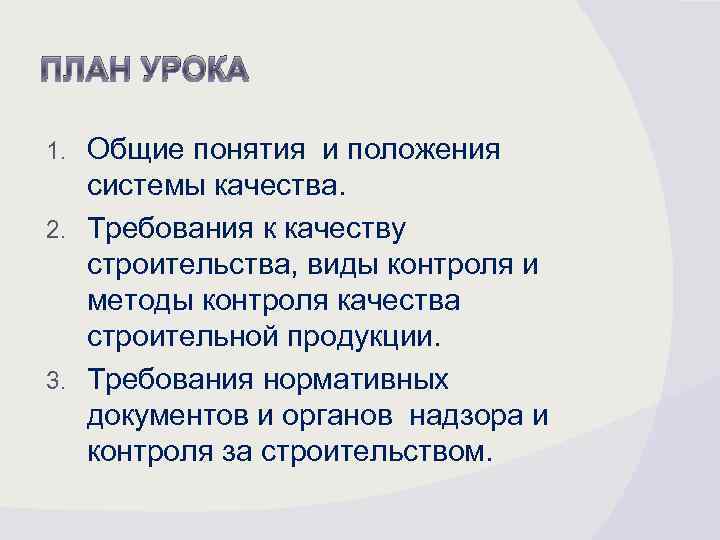 ПЛАН УРОКА

1. Общие понятия  и положения системы качества.
2. Требования к качеству строительства, виды контроля и методы контроля качества строительной продукции.
3. Требования нормативных документов и органов  надзора и контроля за строительством.